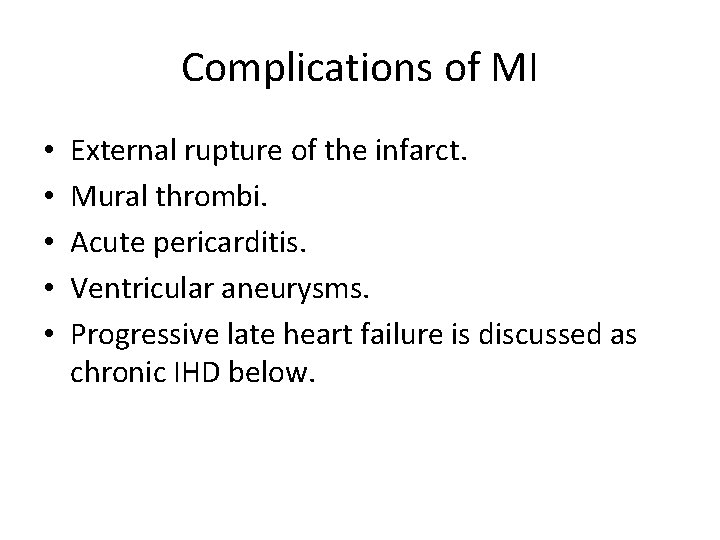 Complications of MI

• External rupture of the infarct.
• Mural thrombi.
• Acute pericarditis.
• Ventricular aneurysms.
• Progressive late heart failure is discussed as chronic IHD below.